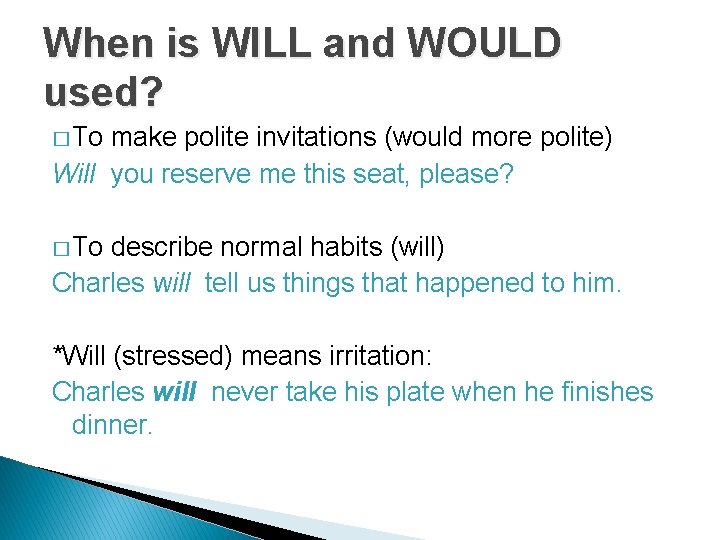 When is WILL and WOULD used?

□ To make polite invitations (would more polite)
Will you reserve me this seat, please?

□ To describe normal habits (will)
Charles will tell us things that happened to him.

*Will (stressed) means irritation:
Charles will never take his plate when he finishes dinner.